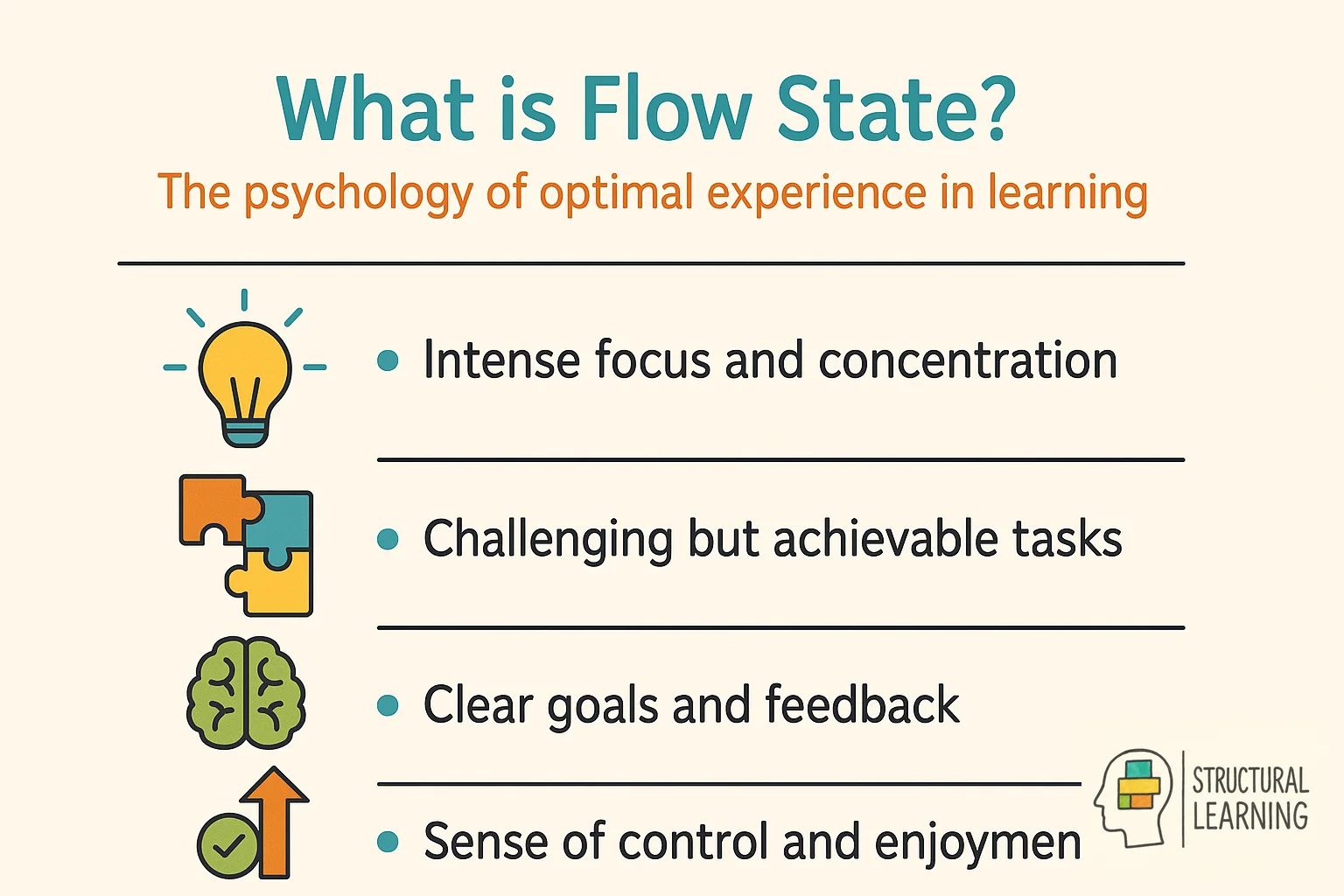 What is Flow State?
The psychology of optimal experience in learning

• Intense focus and concentration

• Challenging but achievable tasks

• Clear goals and feedback

• Sense of control and enjoymen

STRUCTURAL LEARNING